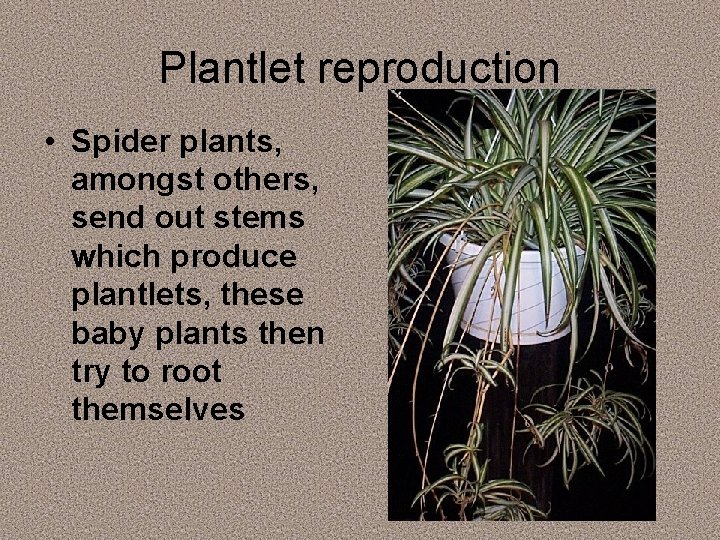 Plantlet reproduction

• Spider plants, amongst others, send out stems which produce plantlets, these baby plants then try to root themselves